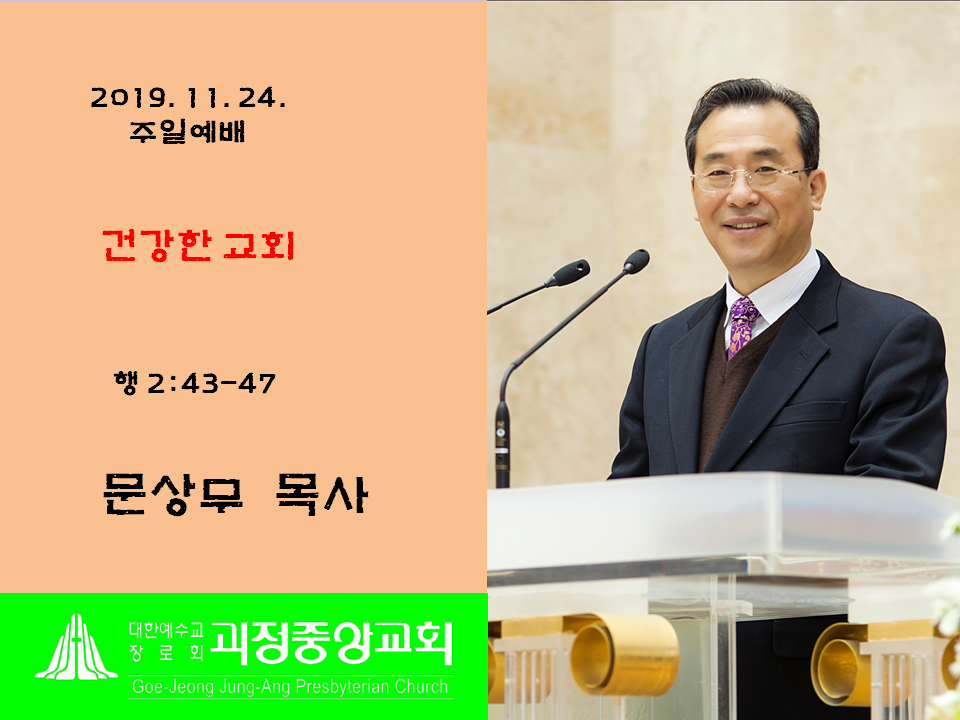 2019. 11. 24.
주일예배

건강한 교회

행 2:43-47

문상무 목사

대한예수교 장로회 괴정중앙교회
Goe-Jeong Jung-Ang Presbyterian Church